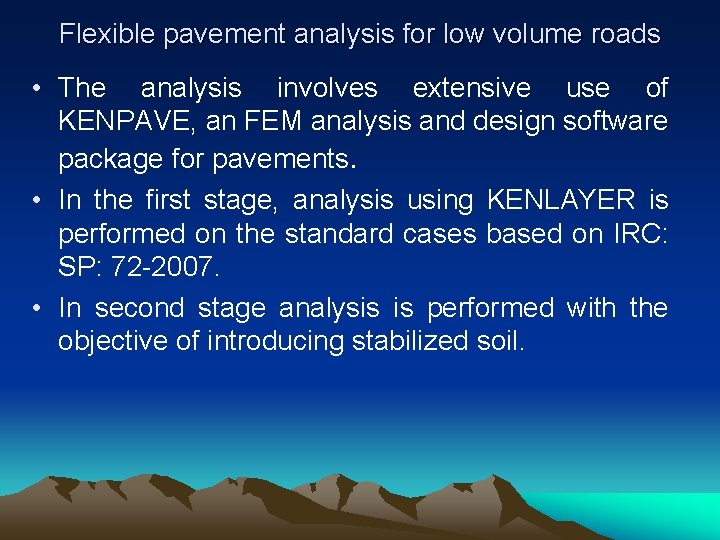 Flexible pavement analysis for low volume roads

• The analysis involves extensive use of KENPAVE, an FEM analysis and design software package for pavements.

• In the first stage, analysis using KENLAYER is performed on the standard cases based on IRC: SP: 72-2007.

• In second stage analysis is performed with the objective of introducing stabilized soil.